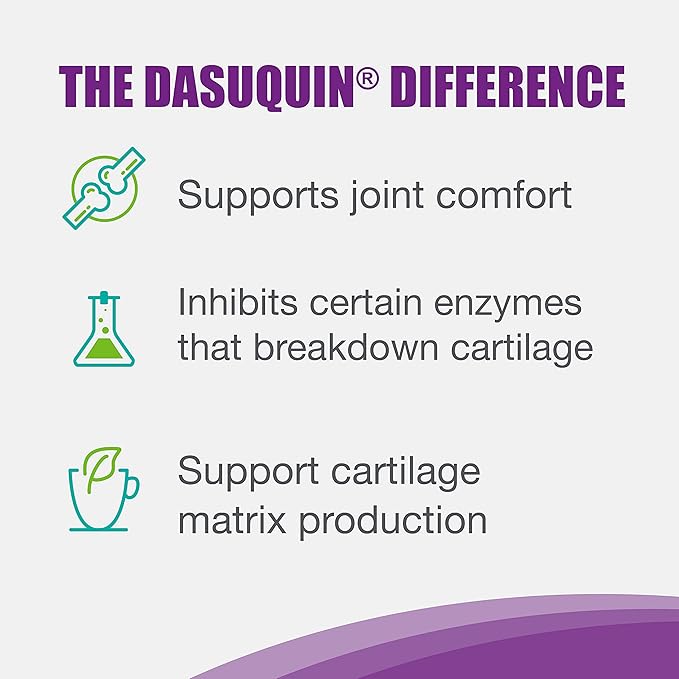 THE DASUQUIN® DIFFERENCE

Supports joint comfort

Inhibits certain enzymes that breakdown cartilage

Support cartilage matrix production